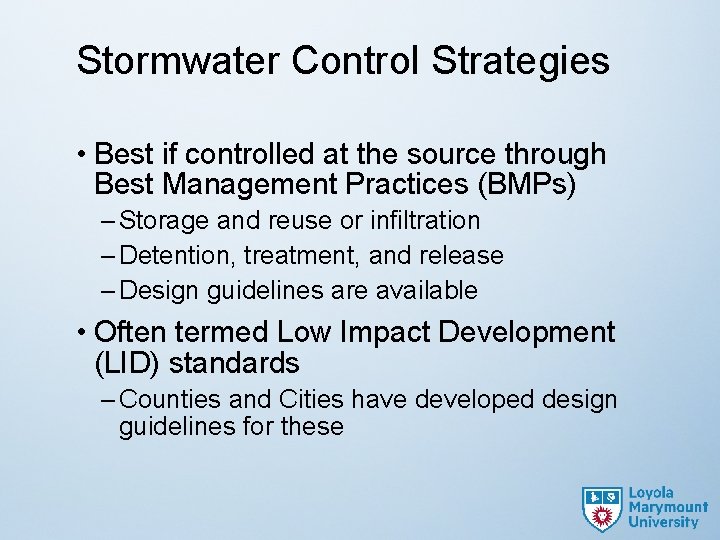 Stormwater Control Strategies

• Best if controlled at the source through Best Management Practices (BMPs)
– Storage and reuse or infiltration
– Detention, treatment, and release
– Design guidelines are available

• Often termed Low Impact Development (LID) standards
– Counties and Cities have developed design guidelines for these

Loyola Marymount University